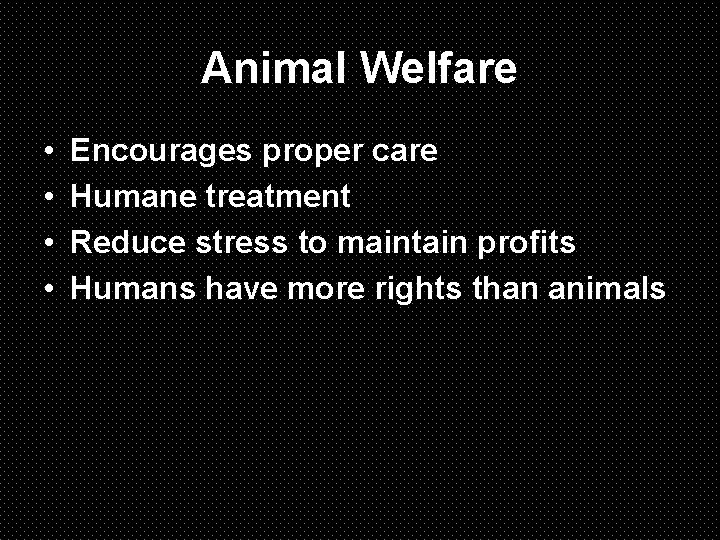 Animal Welfare

• Encourages proper care
• Humane treatment
• Reduce stress to maintain profits
• Humans have more rights than animals